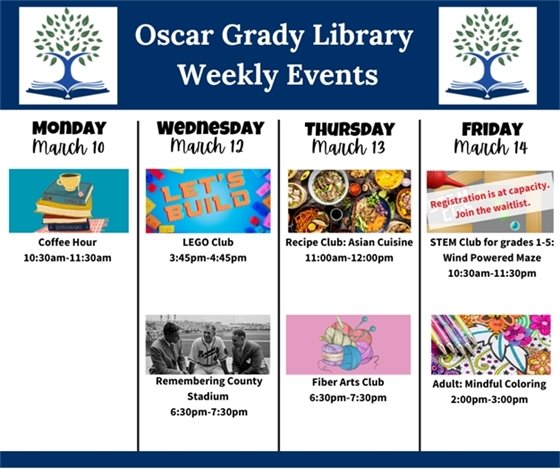 Oscar Grady Library
Weekly Events

MONDAY
March 10

Coffee Hour
10:30am-11:30am

WEDNESDAY
March 12

LET'S BUILD

LEGO Club
3:45pm-4:45pm

Remembering County Stadium
6:30pm-7:30pm

THURSDAY
March 13

Recipe Club: Asian Cuisine
11:00am-12:00pm

Fiber Arts Club
6:30pm-7:30pm

FRIDAY
March 14

Registration is at capacity. Join the waitlist.

STEM Club for grades 1-5: Wind Powered Maze
10:30am-11:30pm

Adult: Mindful Coloring
2:00pm-3:00pm